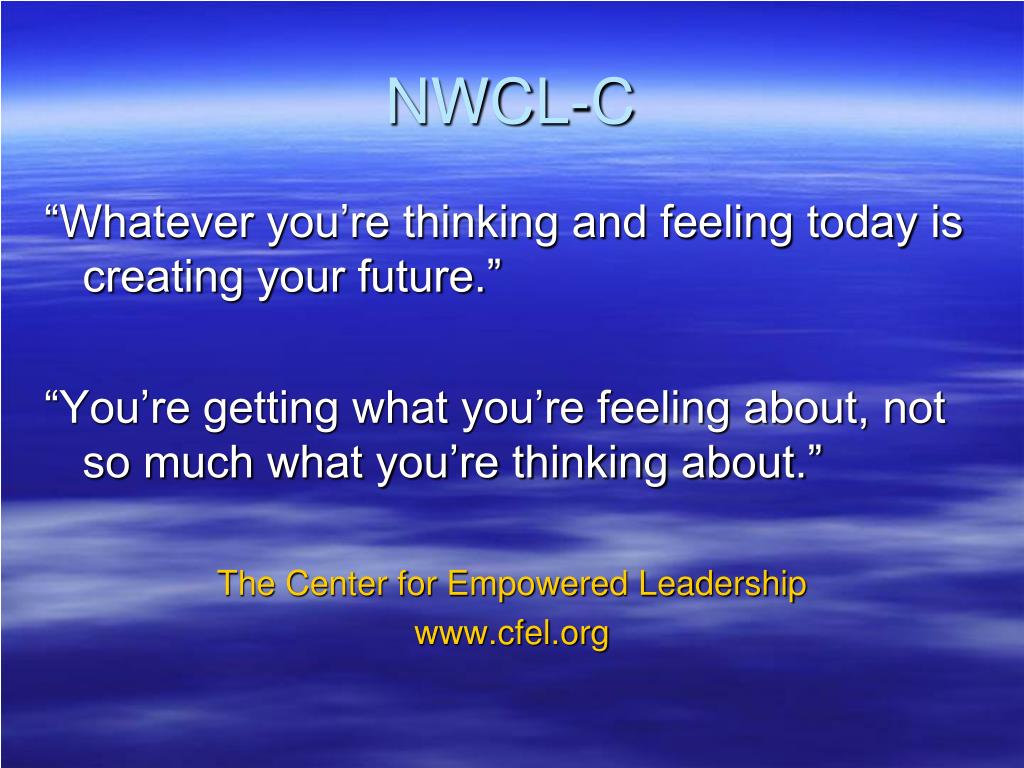 NWCL-C

“Whatever you’re thinking and feeling today is creating your future.”

“You’re getting what you’re feeling about, not so much what you’re thinking about.”

The Center for Empowered Leadership
www.cfel.org